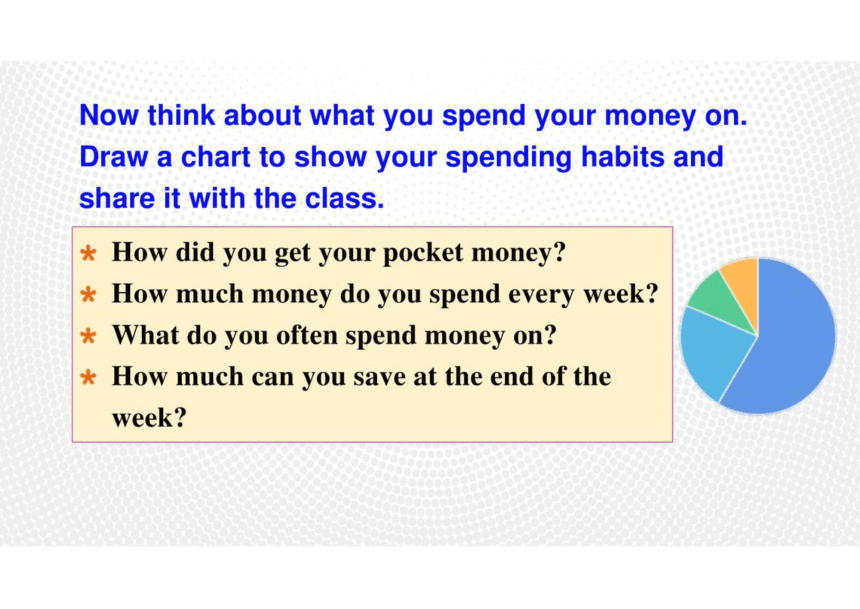 Now think about what you spend your money on. Draw a chart to show your spending habits and share it with the class.

* How did you get your pocket money?
* How much money do you spend every week?
* What do you often spend money on?
* How much can you save at the end of the week?